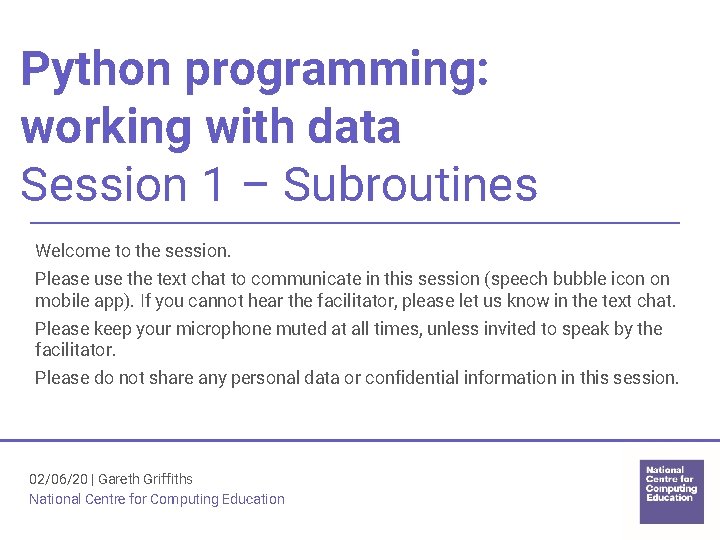 Python programming: working with data
Session 1 – Subroutines

Welcome to the session.

Please use the text chat to communicate in this session (speech bubble icon on mobile app). If you cannot hear the facilitator, please let us know in the text chat.

Please keep your microphone muted at all times, unless invited to speak by the facilitator.

Please do not share any personal data or confidential information in this session.

02/06/20 | Gareth Griffiths
National Centre for Computing Education

National Centre for Computing Education